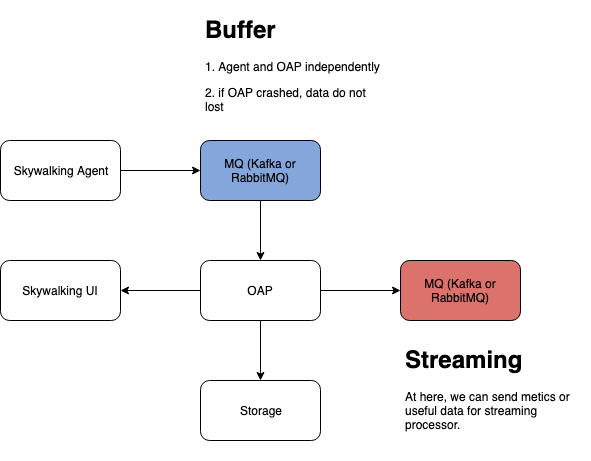 Buffer

1. Agent and OAP independently

2. if OAP crashed, data do not lost

Skywalking Agent

MQ (Kafka or RabbitMQ)

Skywalking UI

OAP

MQ (Kafka or RabbitMQ)

Storage

Streaming

At here, we can send metics or useful data for streaming processor.